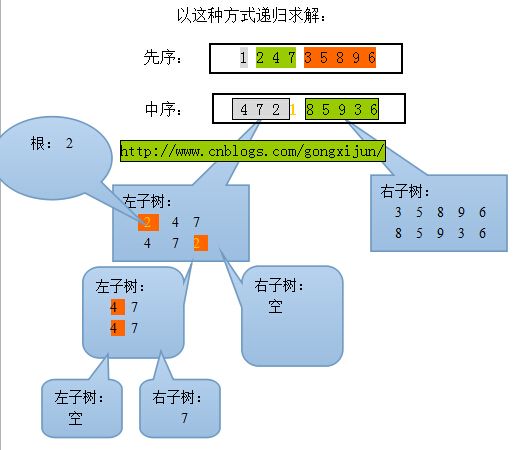 以这种方式递归求解：

先序： 1 2 4 7 3 5 8 9 6

中序： 4 7 2 1 8 5 9 3 6

根： 2

http://www.cnblogs.com/gongxijun/

左子树：
2 4 7
4 7 2

右子树：
3 5 8 9 6
8 5 9 3 6

左子树：
4 7
4 7

右子树：
空

左子树：
空

右子树：
7